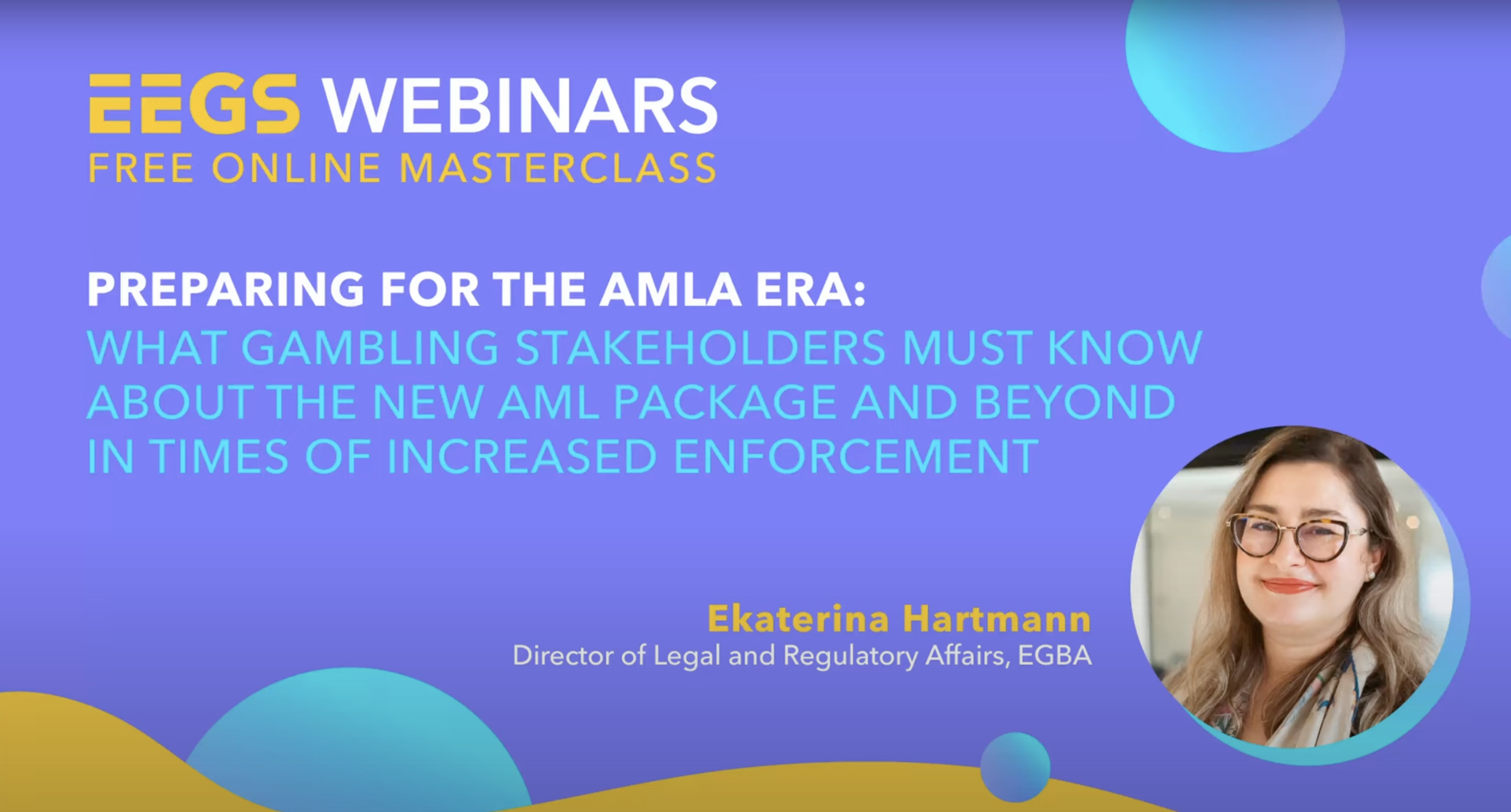 EEGS WEBINARS
FREE ONLINE MASTERCLASS

PREPARING FOR THE AMLA ERA:
WHAT GAMBLING STAKEHOLDERS MUST KNOW ABOUT THE NEW AML PACKAGE AND BEYOND IN TIMES OF INCREASED ENFORCEMENT

Ekaterina Hartmann
Director of Legal and Regulatory Affairs, EGBA